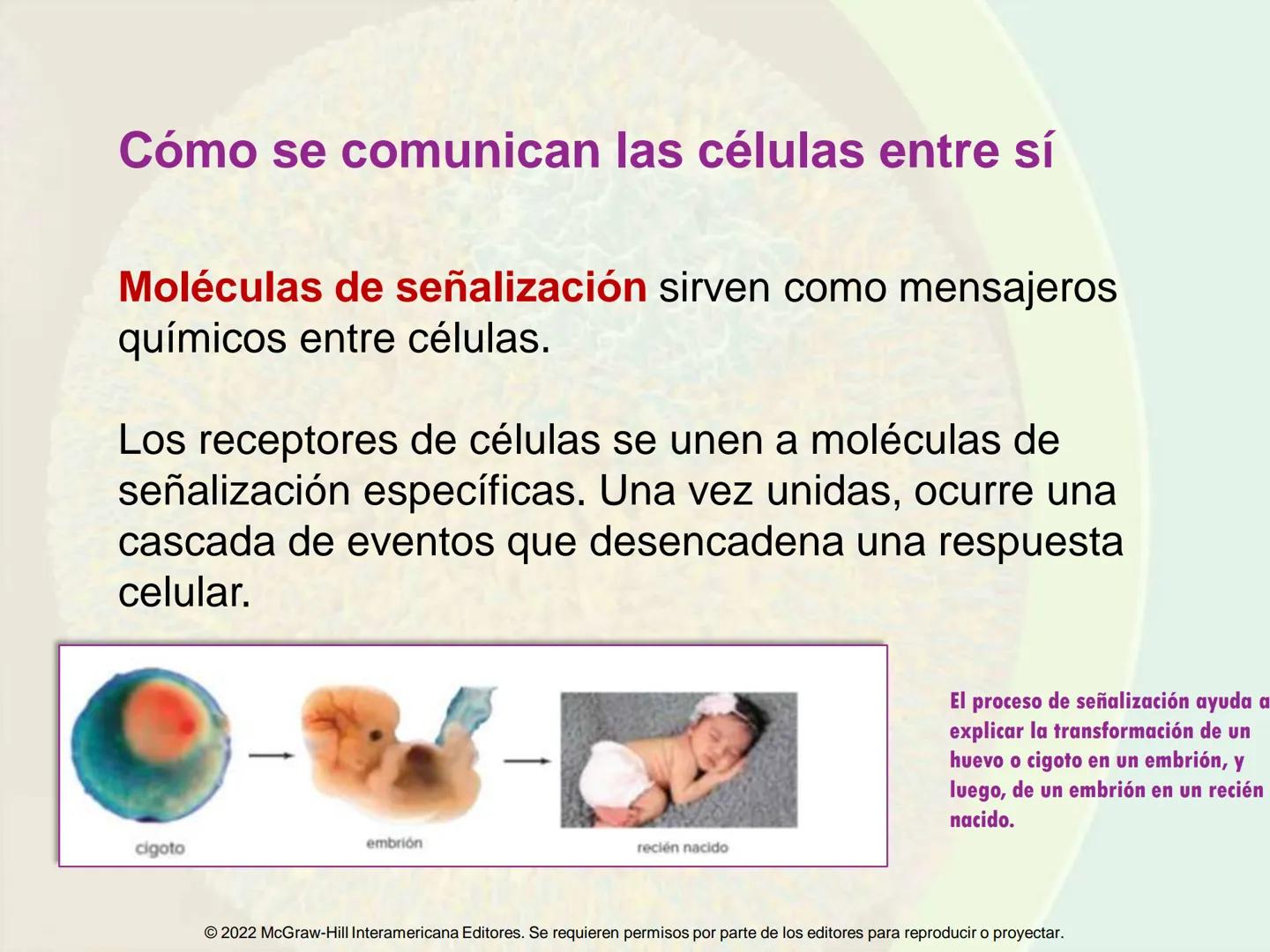 Cómo se comunican las células entre sí

Moléculas de señalización sirven como mensajeros químicos entre células.

Los receptores de células se unen a moléculas de señalización específicas. Una vez unidas, ocurre una cascada de eventos que desencadena una respuesta celular.

cigoto

embrión

recién nacido

El proceso de señalización ayuda a explicar la transformación de un huevo o cigoto en un embrión, y luego, de un embrión en un recién nacido.

© 2022 McGraw-Hill Interamericana Editores. Se requieren permisos por parte de los editores para reproducir o proyectar.